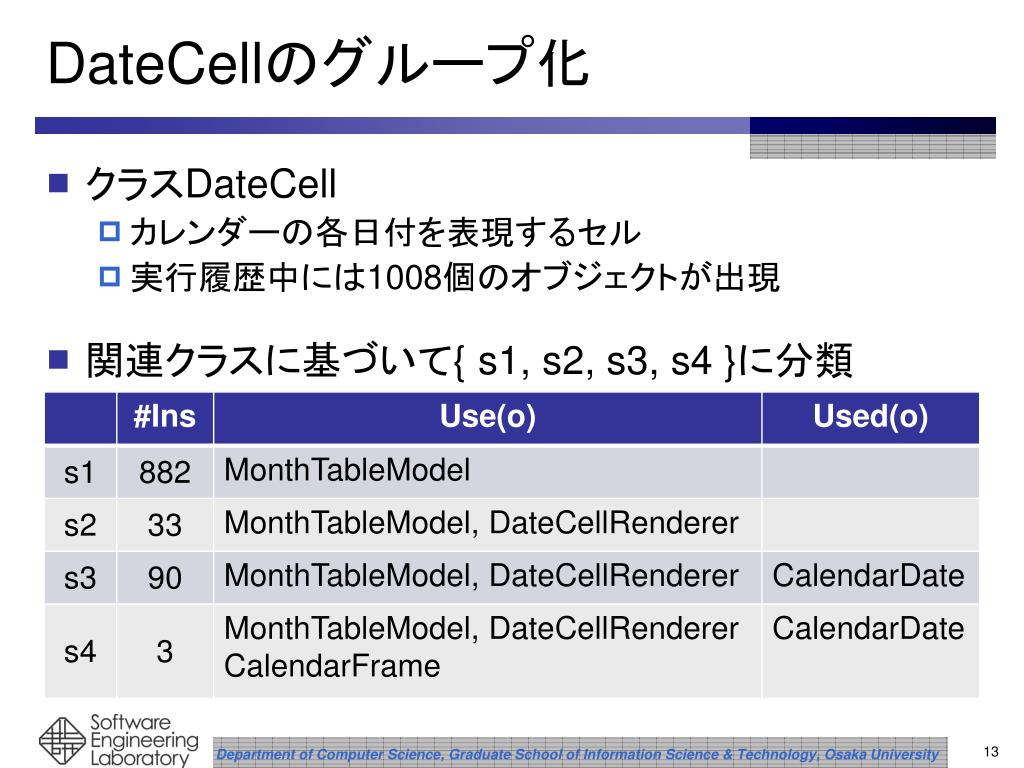 DateCellのグループ化

■ クラスDateCell
□ カレンダーの各日付を表現するセル
□ 実行履歴中には1008個のオブジェクトが出現

■ 関連クラスに基づいて{ s1, s2, s3, s4 }に分類

| | #Ins | Use(o) | Used(o) |
|---|---|---|---|
| s1 | 882 | MonthTableModel | |
| s2 | 33 | MonthTableModel, DateCellRenderer | |
| s3 | 90 | MonthTableModel, DateCellRenderer | CalendarDate |
| s4 | 3 | MonthTableModel, DateCellRenderer CalendarFrame | CalendarDate |

Software Engineering Laboratory

Department of Computer Science, Graduate School of Information Science & Technology, Osaka University

13